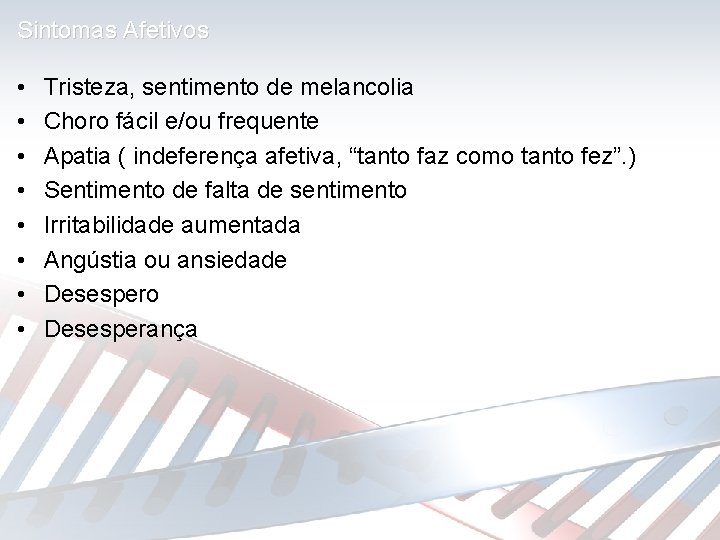 Sintomas Afetivos

• Tristeza, sentimento de melancolia
• Choro fácil e/ou frequente
• Apatia ( indeferença afetiva, “tanto faz como tanto fez”.)
• Sentimento de falta de sentimento
• Irritabilidade aumentada
• Angústia ou ansiedade
• Desespero
• Desesperança